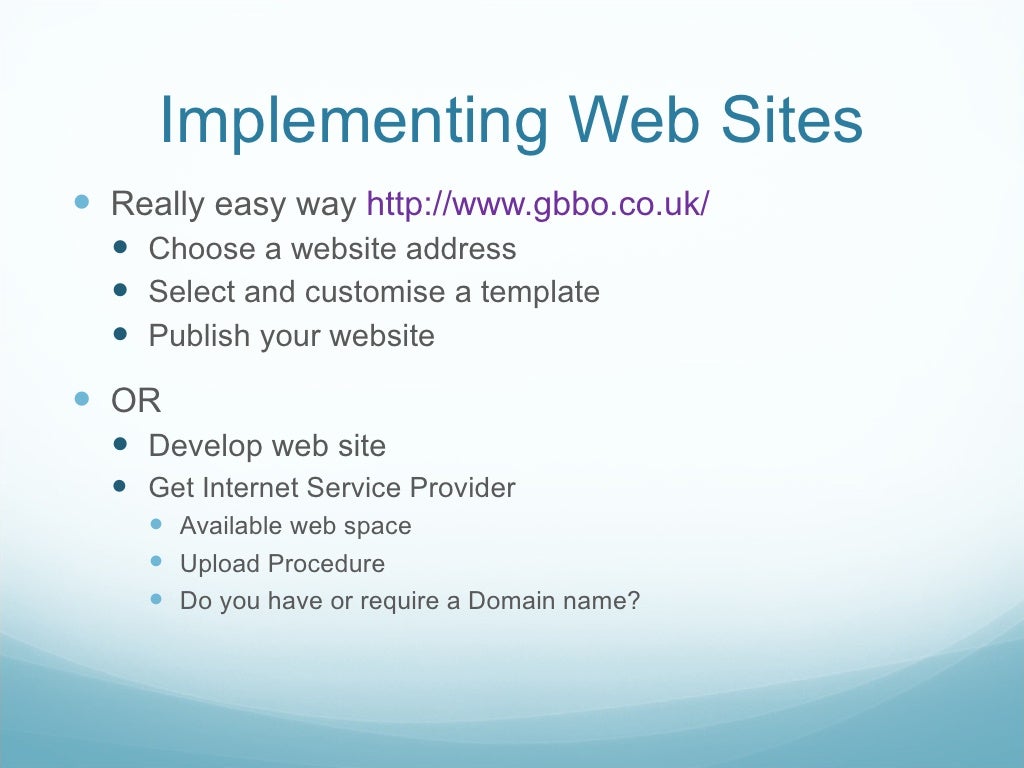 Implementing Web Sites

- Really easy way http://www.gbbo.co.uk/
  - Choose a website address
  - Select and customise a template
  - Publish your website
- OR
  - Develop web site
  - Get Internet Service Provider
    - Available web space
    - Upload Procedure
    - Do you have or require a Domain name?